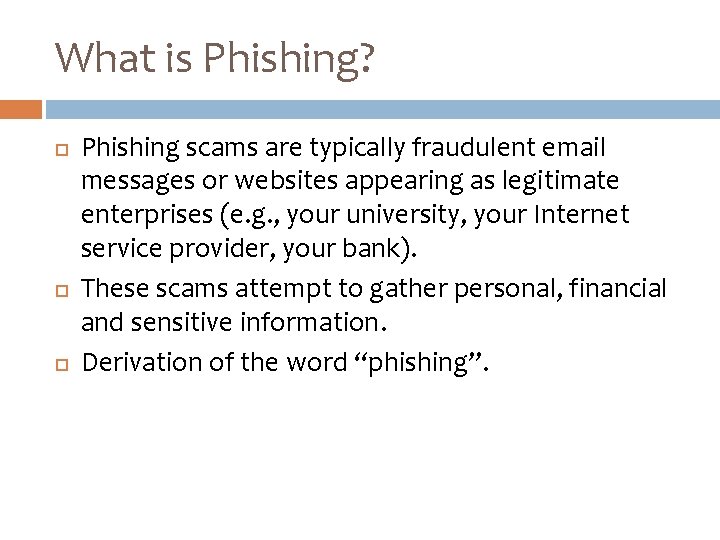 What is Phishing?

Phishing scams are typically fraudulent email messages or websites appearing as legitimate enterprises (e.g., your university, your Internet service provider, your bank).

These scams attempt to gather personal, financial and sensitive information.

Derivation of the word “phishing”.